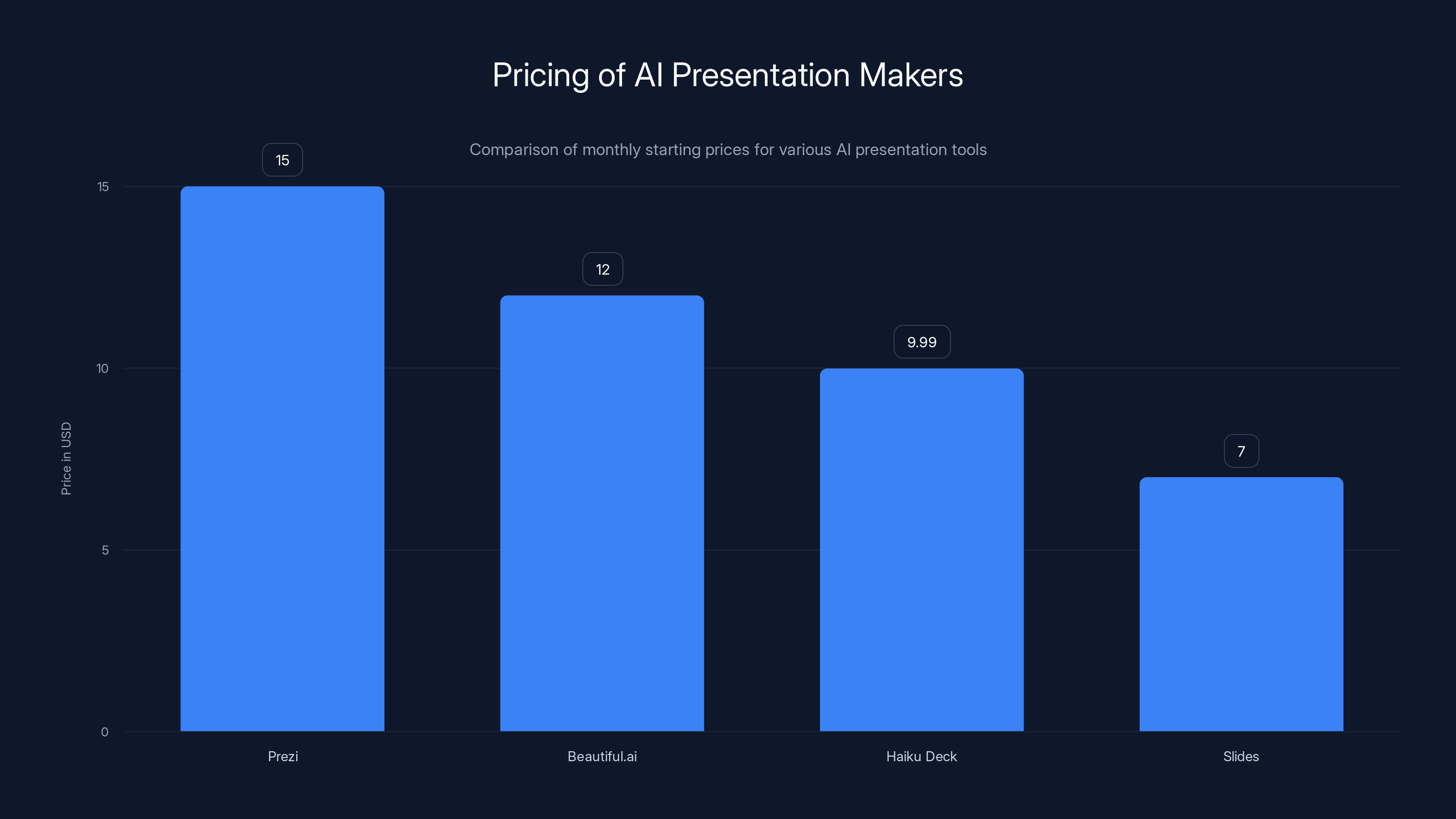 Pricing of AI Presentation Makers

Comparison of monthly starting prices for various AI presentation tools

Price in USD

15
10
5
0

15
12
9.99
7

Prezi
Beautiful.ai
Haiku Deck
Slides